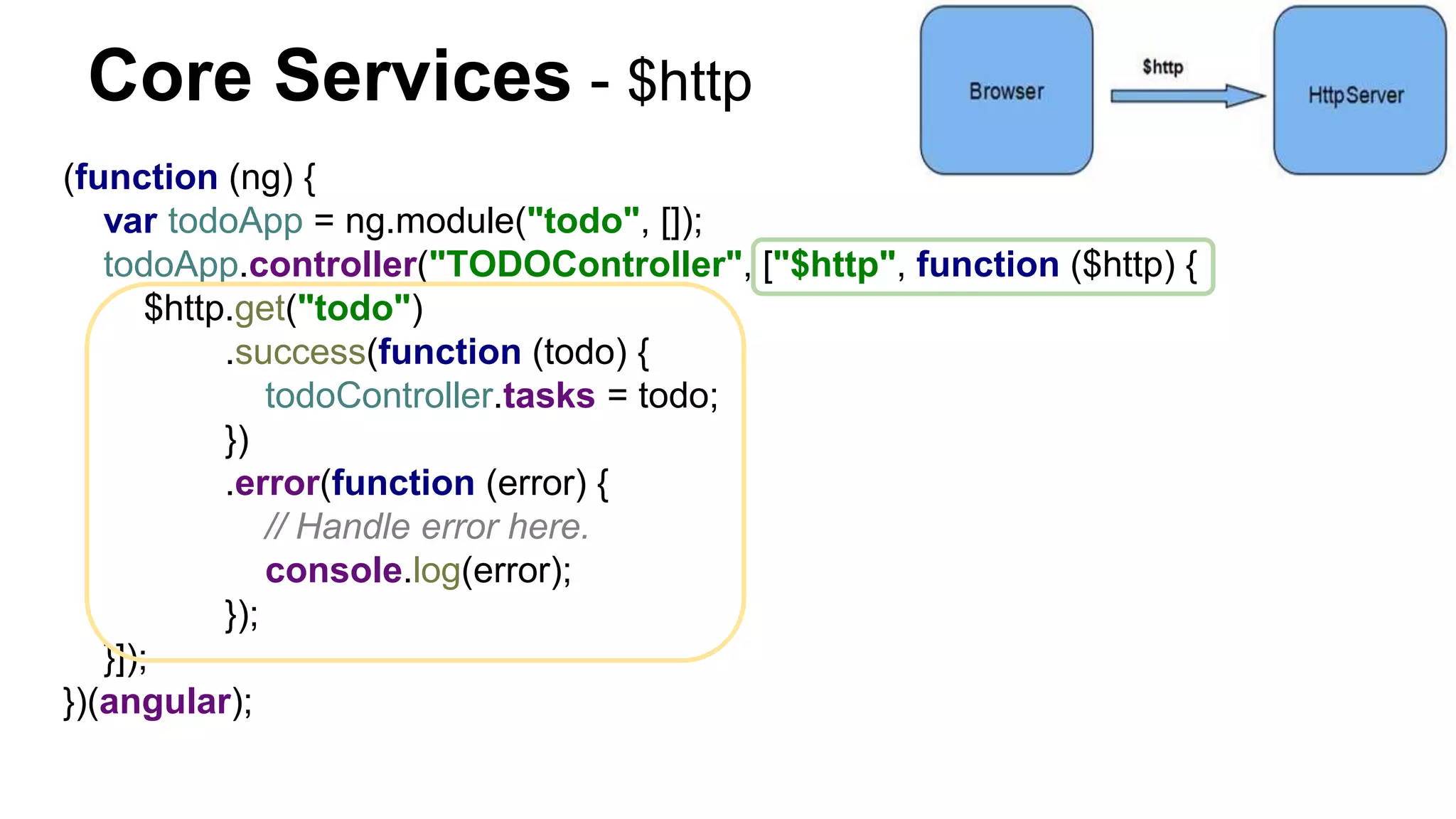 Core Services - $http

Browser

$http

HttpServer

(function (ng) {
    var todoApp = ng.module("todo", []);
    todoApp.controller("TODOController", ["$http", function ($http) {
        $http.get("todo")
            .success(function (todo) {
                todoController.tasks = todo;
            })
            .error(function (error) {
                // Handle error here.
                console.log(error);
            });
    }]);
})(angular);